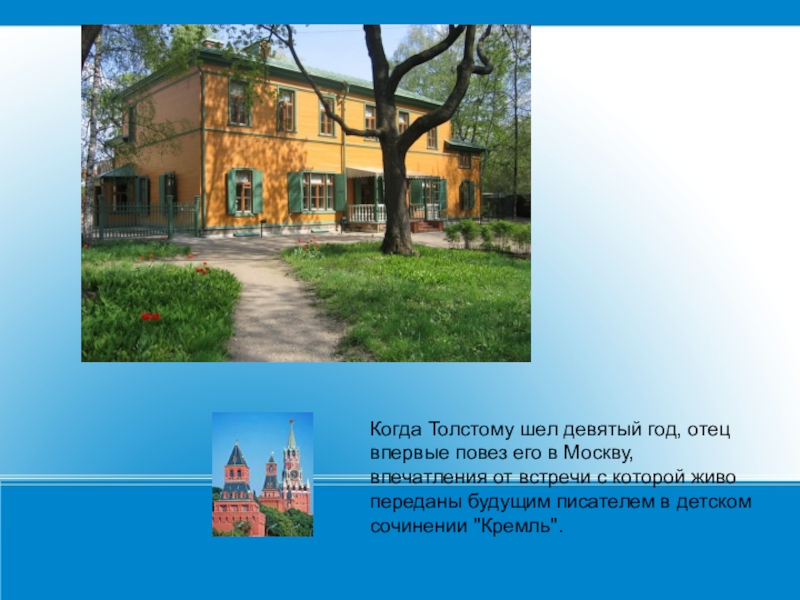 Когда Толстому шел девятый год, отец впервые повез его в Москву, впечатления от встречи с которой живо переданы будущим писателем в детском сочинении "Кремль".